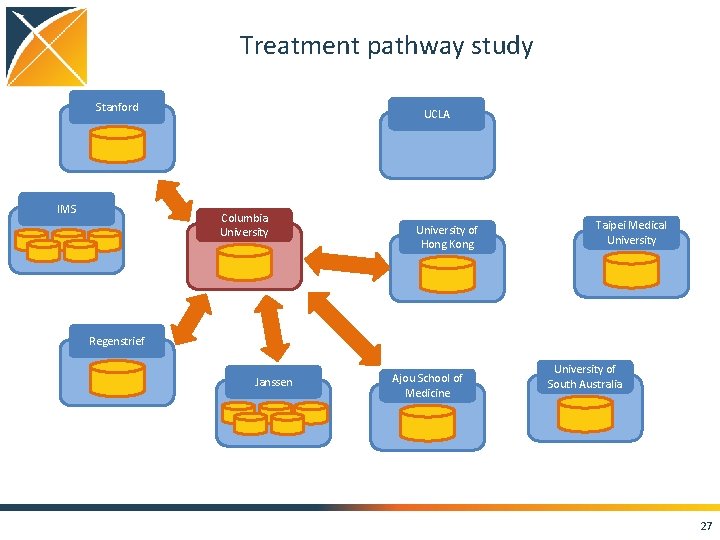 Treatment pathway study

Stanford

UCLA

IMS

Columbia University

University of Hong Kong

Taipei Medical University

Regenstrief

Janssen

Ajou School of Medicine

University of South Australia

27